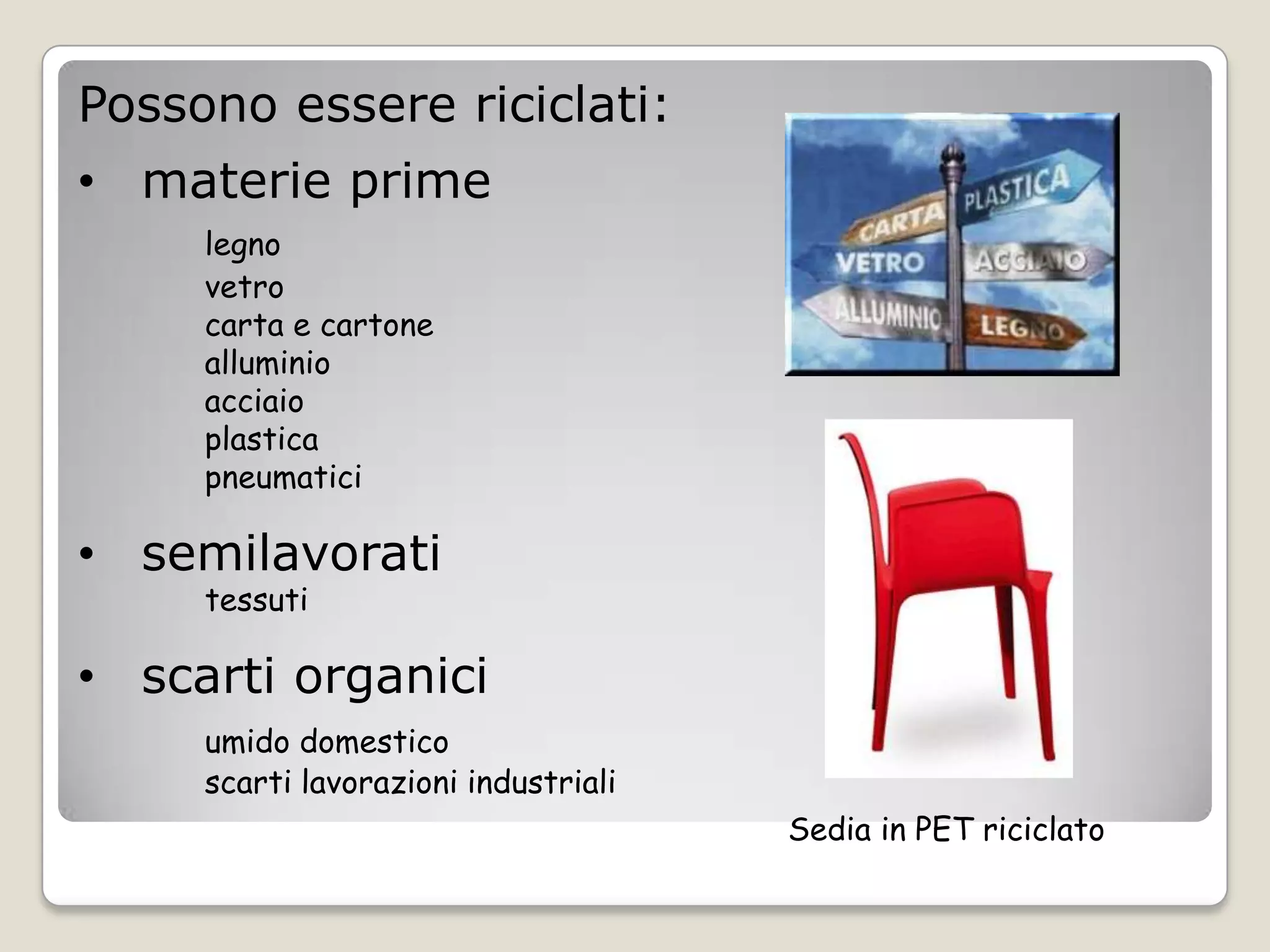 Possono essere riciclati:

• materie prime

legno
vetro
carta e cartone
alluminio
acciaio
plastica
pneumatici

• semilavorati

tessuti

• scarti organici

umido domestico
scarti lavorazioni industriali

PLASTICA
CARTA
VETRO
ACCIAIO
ALLUMINIO
LEGNO

Sedia in PET riciclato